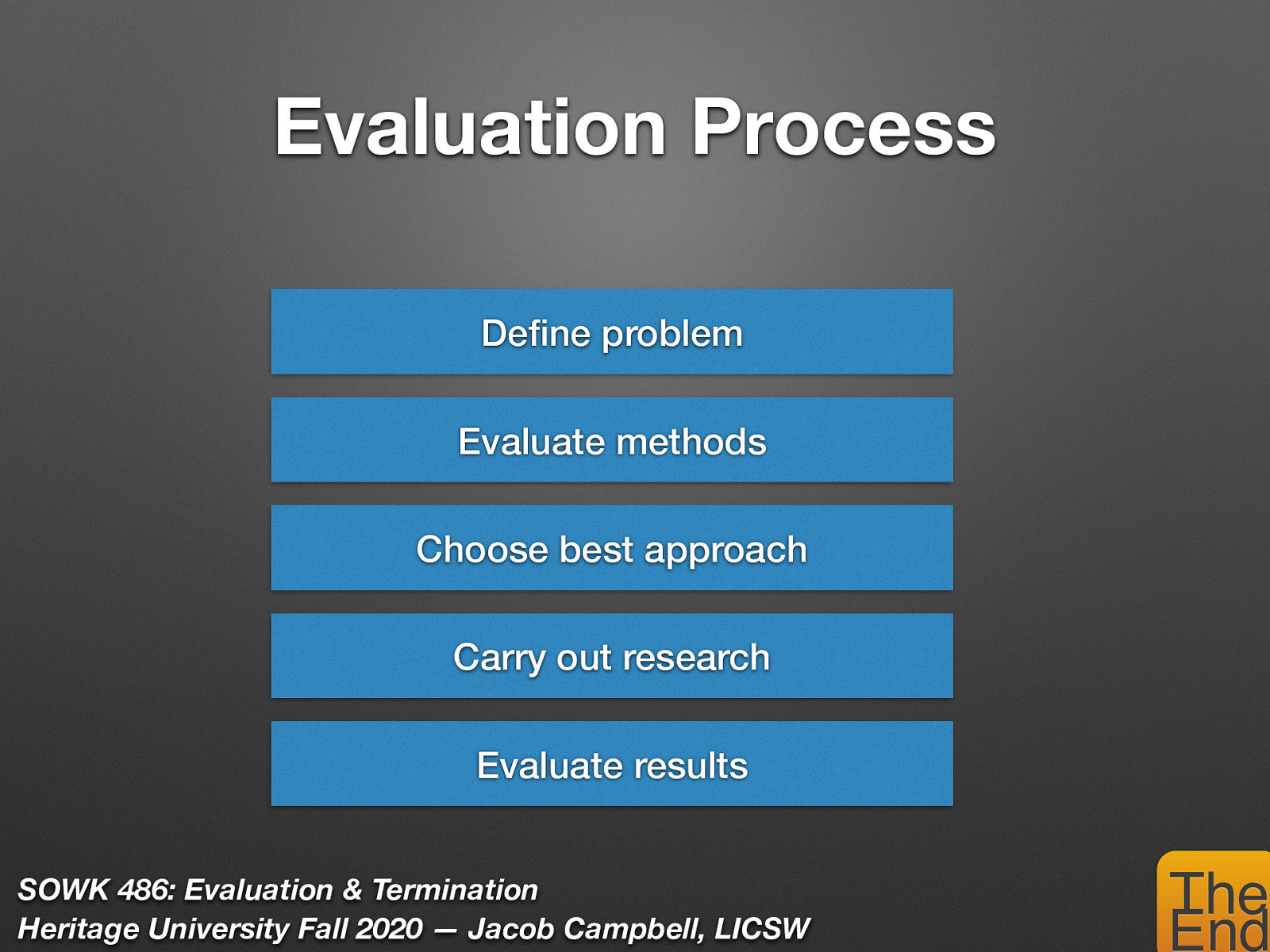 Evaluation Process

Define problem

Evaluate methods

Choose best approach

Carry out research

Evaluate results

SOWK 486: Evaluation & Termination
Heritage University Fall 2020 — Jacob Campbell, LICSW

The End